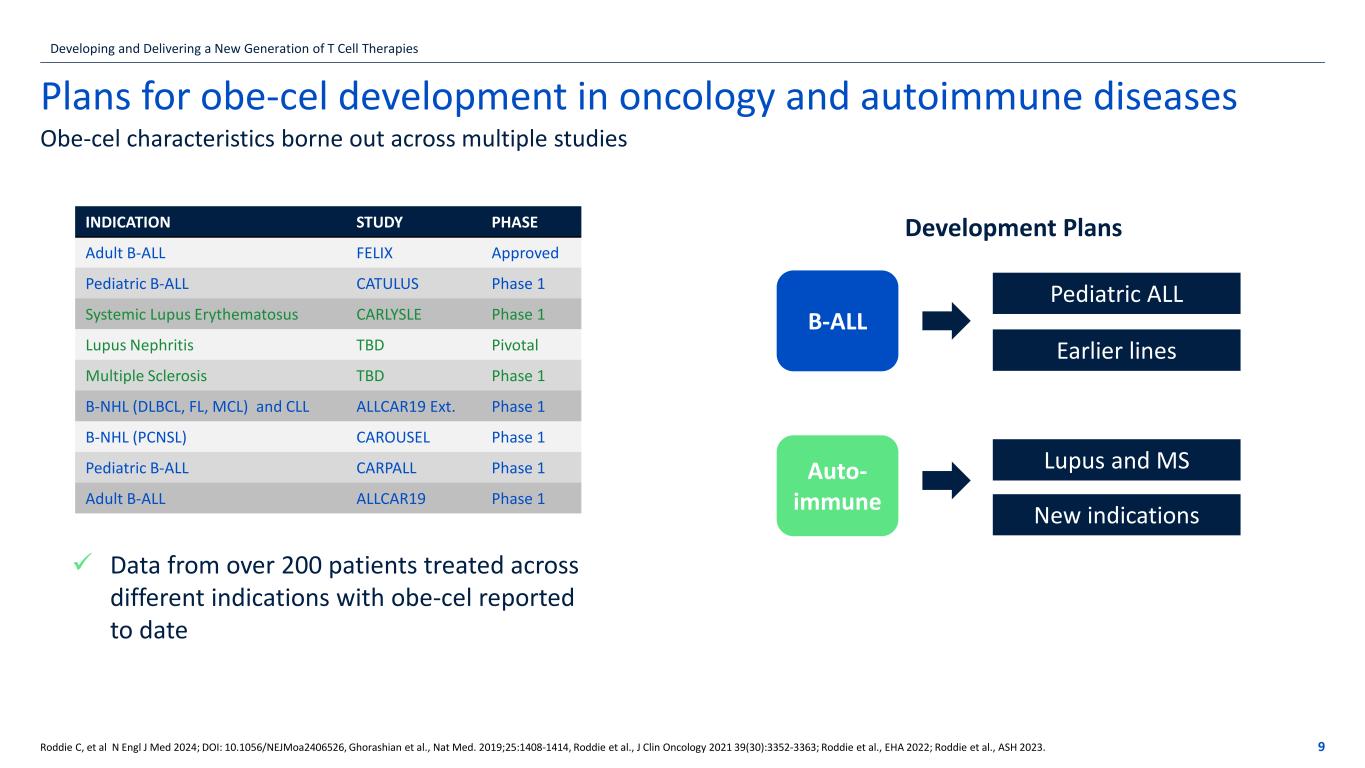 Developing and Delivering a New Generation of T Cell Therapies

Plans for obe-cel development in oncology and autoimmune diseases

Obe-cel characteristics borne out across multiple studies

| INDICATION | STUDY | PHASE |
|---|---|---|
| Adult B-ALL | FELIX | Approved |
| Pediatric B-ALL | CATULUS | Phase 1 |
| Systemic Lupus Erythematosus | CARLYSLE | Phase 1 |
| Lupus Nephritis | TBD | Pivotal |
| Multiple Sclerosis | TBD | Phase 1 |
| B-NHL (DLBCL, FL, MCL) and CLL | ALLCAR19 Ext. | Phase 1 |
| B-NHL (PCNSL) | CAROUSEL | Phase 1 |
| Pediatric B-ALL | CARPALL | Phase 1 |
| Adult B-ALL | ALLCAR19 | Phase 1 |

✓ Data from over 200 patients treated across different indications with obe-cel reported to date

Development Plans

B-ALL

Pediatric ALL

Earlier lines

Auto-immune

Lupus and MS

New indications

Roddie C, et al N Engl J Med 2024; DOI: 10.1056/NEJMoa2406526, Ghorashian et al., Nat Med. 2019;25:1408-1414, Roddie et al., J Clin Oncology 2021 39(30):3352-3363; Roddie et al., EHA 2022; Roddie et al., ASH 2023.

9